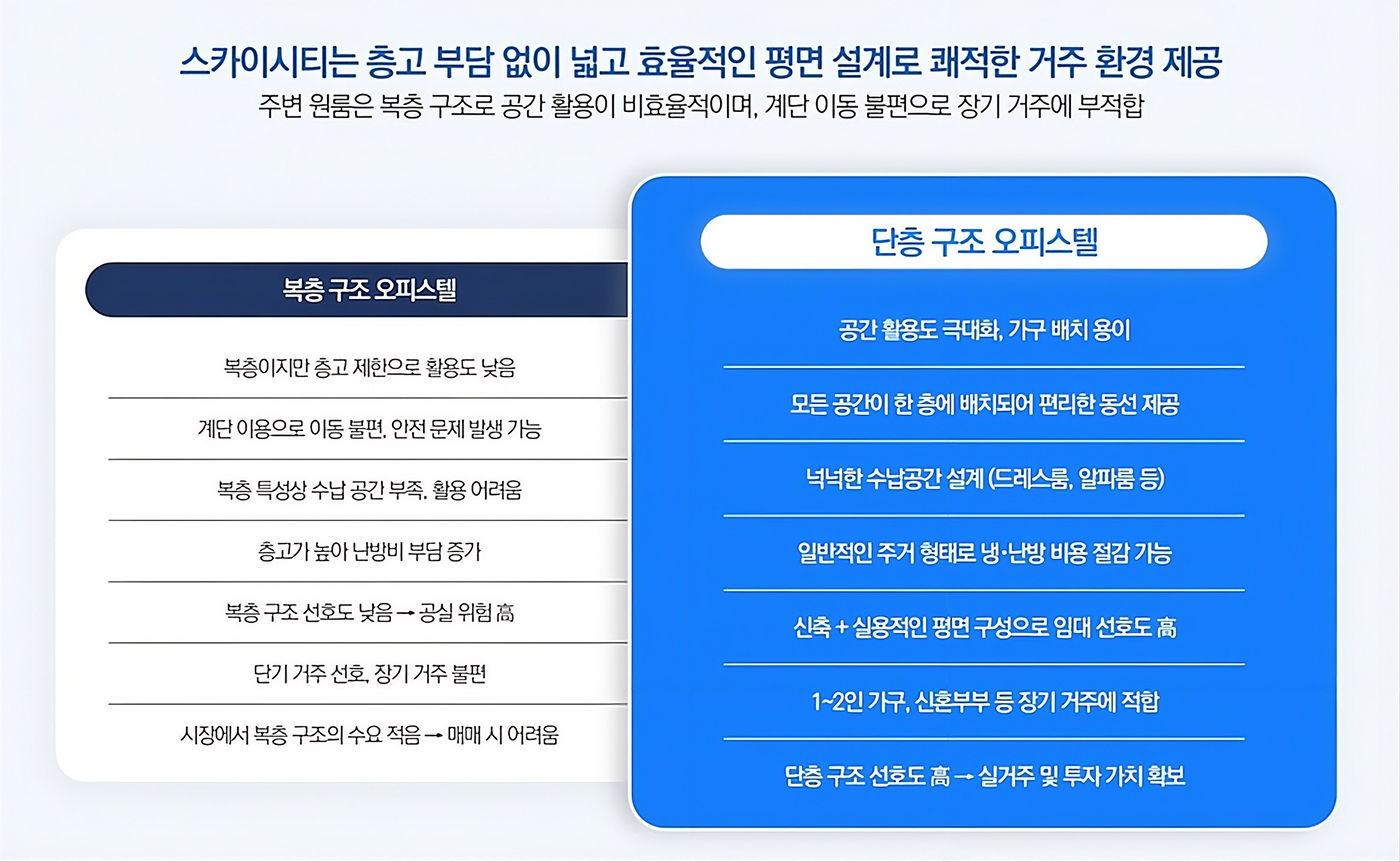 스카이시티는 층고 부담 없이 넓고 효율적인 평면 설계로 쾌적한 거주 환경 제공
주변 원룸은 복층 구조로 공간 활용이 비효율적이며, 계단 이동 불편으로 장기 거주에 부적합

복층 구조 오피스텔

복층이지만 층고 제한으로 활용도 낮음

계단 이용으로 이동 불편. 안전 문제 발생 가능

복층 특성상 수납 공간 부족. 활용 어려움

층고가 높아 난방비 부담 증가

복층 구조 선호도 낮음 → 공실 위험 高

단기 거주 선호, 장기 거주 불편

시장에서 복층 구조의 수요 적음 → 매매 시 어려움

단층 구조 오피스텔

공간 활용도 극대화, 가구 배치 용이

모든 공간이 한 층에 배치되어 편리한 동선 제공

넉넉한 수납공간 설계 (드레스룸, 알파룸 등)

일반적인 주거 형태로 냉·난방 비용 절감 가능

신축 + 실용적인 평면 구성으로 임대 선호도 高

1~2인 가구, 신혼부부 등 장기 거주에 적합

단층 구조 선호도 高 → 실거주 및 투자 가치 확보